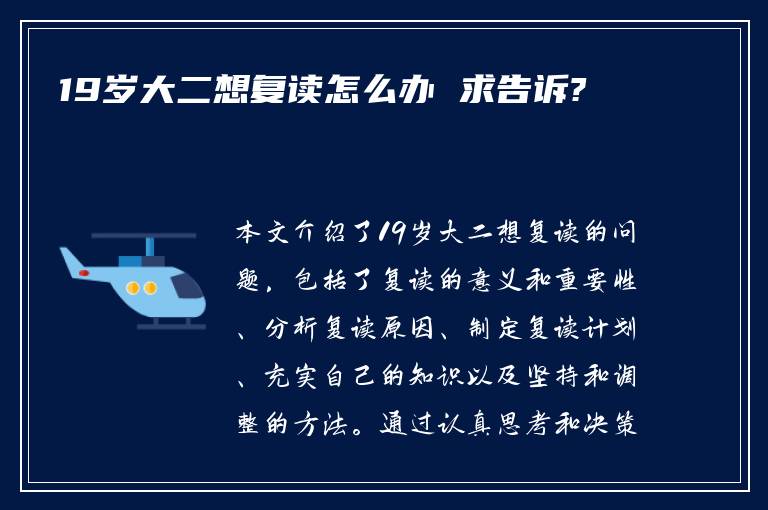 19岁大二想复读怎么办 求告诉?

本文介绍了19岁大二想复读的问题，包括了复读的意义和重要性、分析复读原因、制定复读计划、充实自己的知识以及坚持和调整的方法。通过认真思考和决策